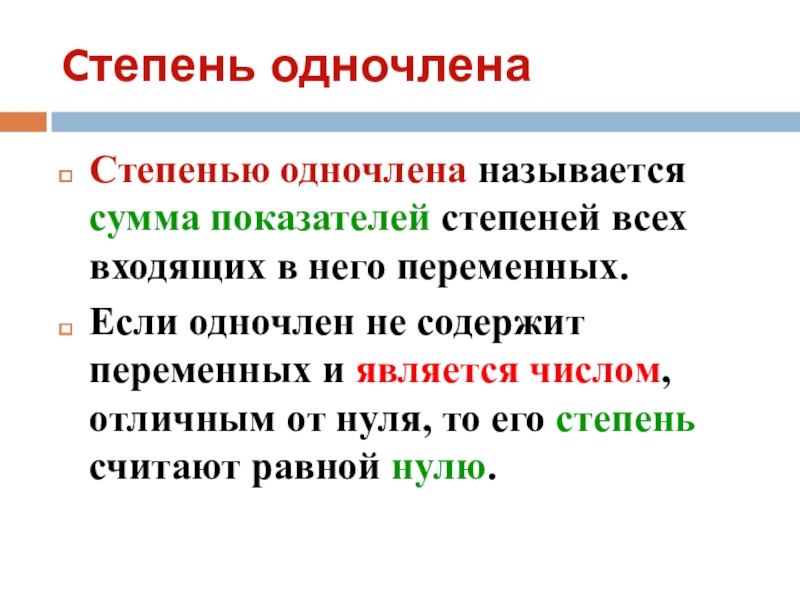 Степень одночлена

Степенью одночлена называется сумма показателей степеней всех входящих в него переменных.

Если одночлен не содержит переменных и является числом, отличным от нуля, то его степень считают равной нулю.